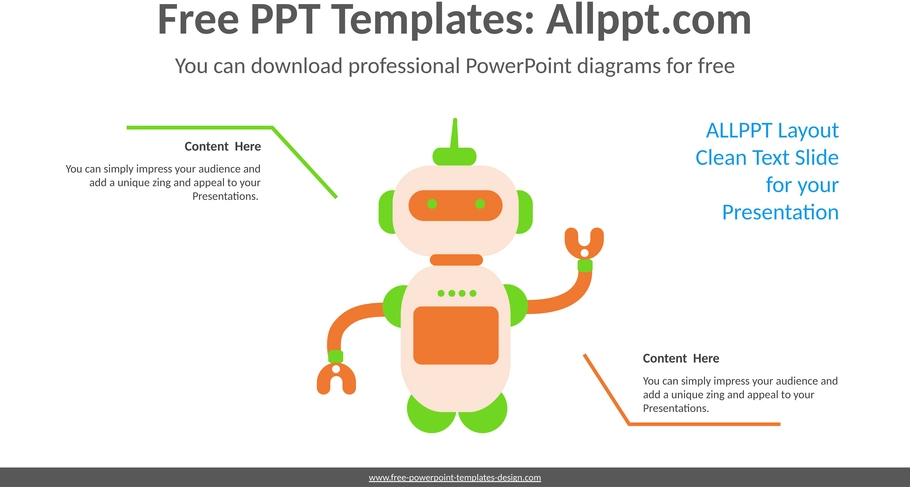 Free PPT Templates: Allppt.com

You can download professional PowerPoint diagrams for free

Content Here

You can simply impress your audience and add a unique zing and appeal to your Presentations.

ALLPPT Layout Clean Text Slide for your Presentation

Content Here

You can simply impress your audience and add a unique zing and appeal to your Presentations.

www.free-powerpoint-templates-design.com